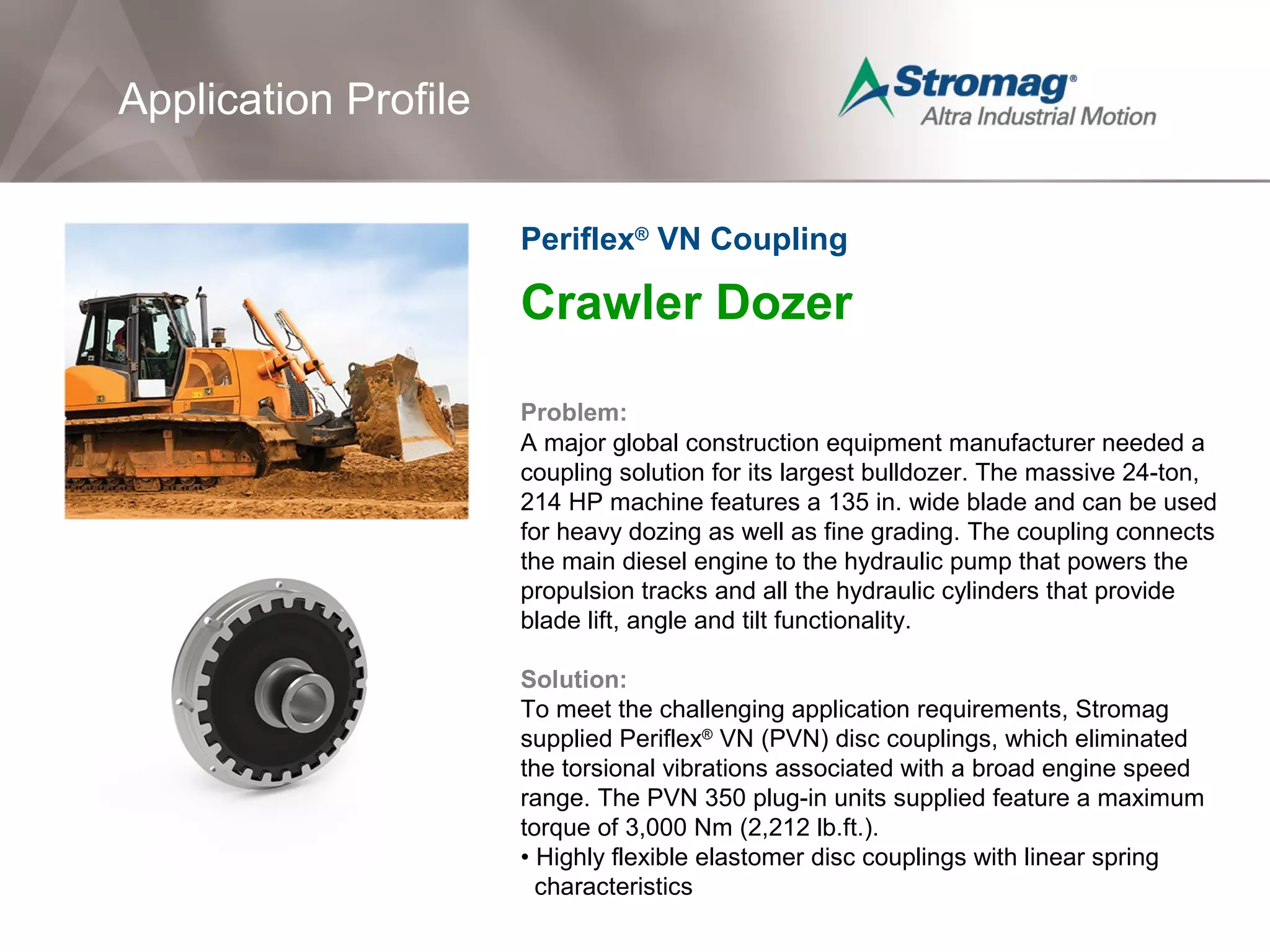 Application Profile

Stromag®
Altra Industrial Motion

Periflex® VN Coupling

Crawler Dozer

Problem:
A major global construction equipment manufacturer needed a coupling solution for its largest bulldozer. The massive 24-ton, 214 HP machine features a 135 in. wide blade and can be used for heavy dozing as well as fine grading. The coupling connects the main diesel engine to the hydraulic pump that powers the propulsion tracks and all the hydraulic cylinders that provide blade lift, angle and tilt functionality.

Solution:
To meet the challenging application requirements, Stromag supplied Periflex® VN (PVN) disc couplings, which eliminated the torsional vibrations associated with a broad engine speed range. The PVN 350 plug-in units supplied feature a maximum torque of 3,000 Nm (2,212 lb.ft.).
• Highly flexible elastomer disc couplings with linear spring characteristics